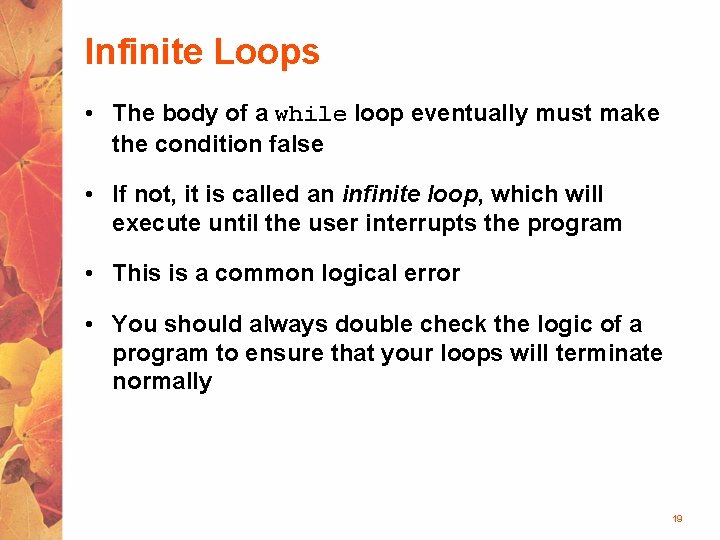 Infinite Loops

• The body of a while loop eventually must make the condition false

• If not, it is called an infinite loop, which will execute until the user interrupts the program

• This is a common logical error

• You should always double check the logic of a program to ensure that your loops will terminate normally

19